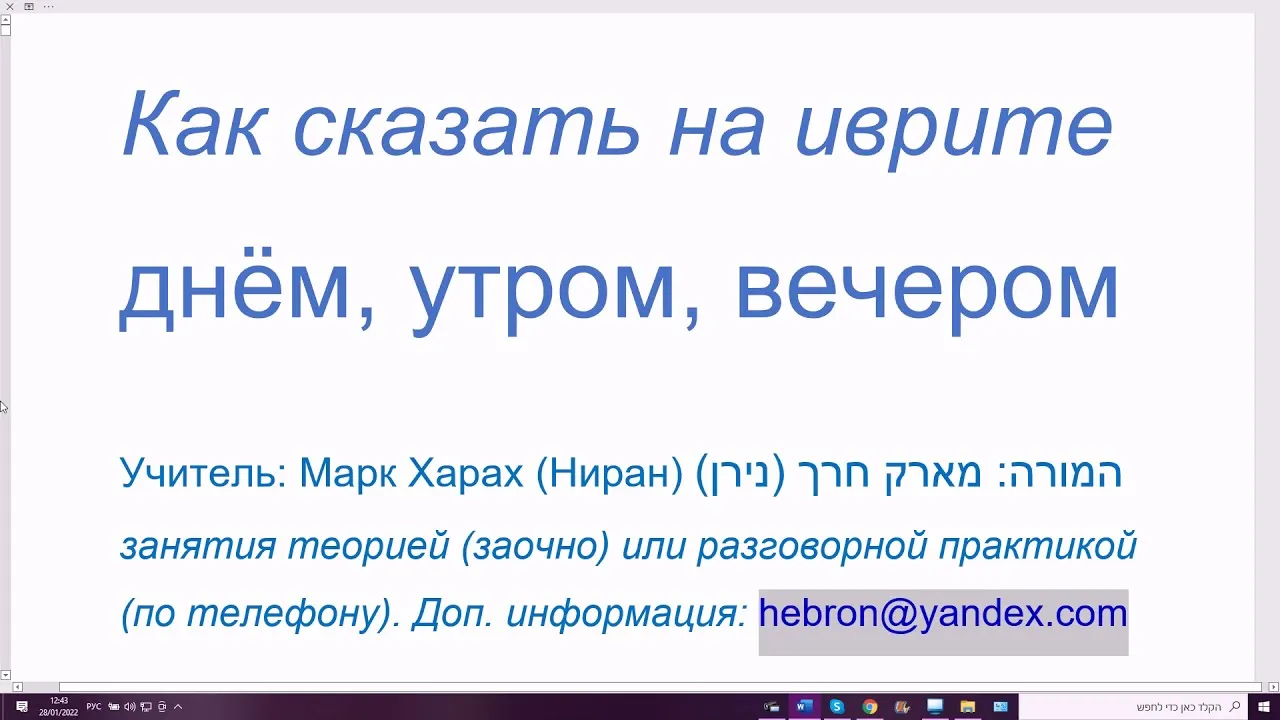 Как сказать на иврите

днём, утром, вечером

Учитель: Марк Харах (Ниран) המורה: מארק חרך (נירן)

занятия теорией (заочно) или разговорной практикой (по телефону). Доп. информация: hebron@yandex.com

12:43
28/01/2022
РУС

הקלד כאן כדי לחפש